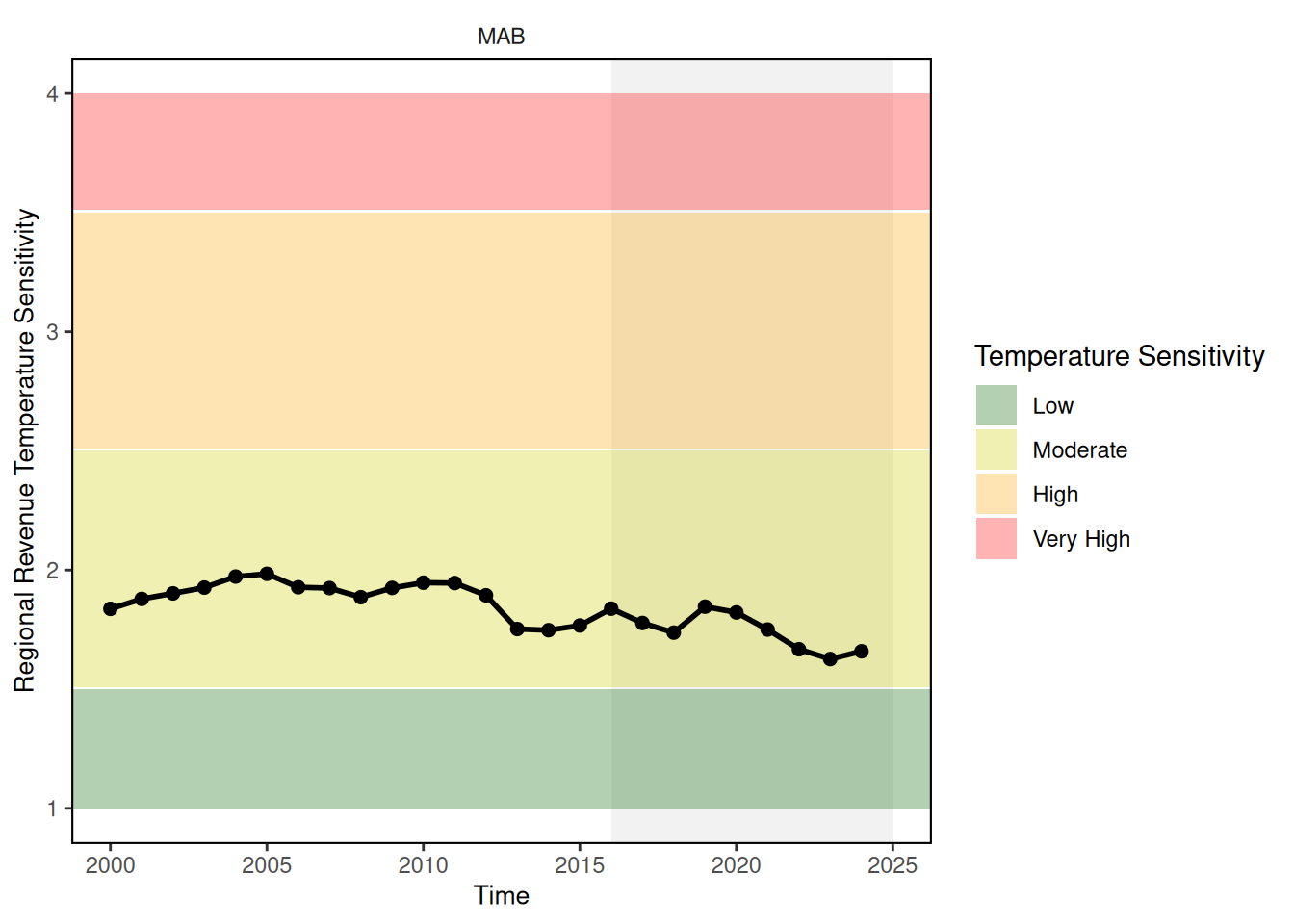 MAB

Regional Revenue Temperature Sensitivity

4
3
2
1

2000 2005 2010 2015 2020 2025

Time

Temperature Sensitivity
Low
Moderate
High
Very High